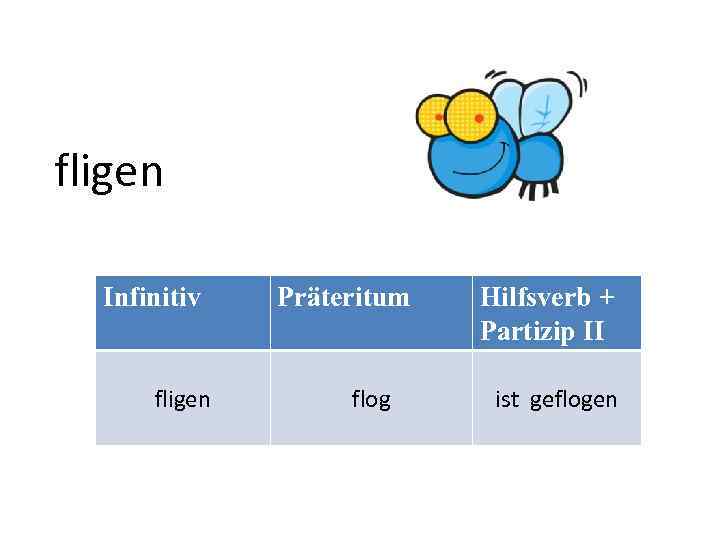 fligen

| Infinitiv | Präteritum | Hilfsverb + Partizip II |
|---|---|---|
| fligen | flog | ist geflogen |